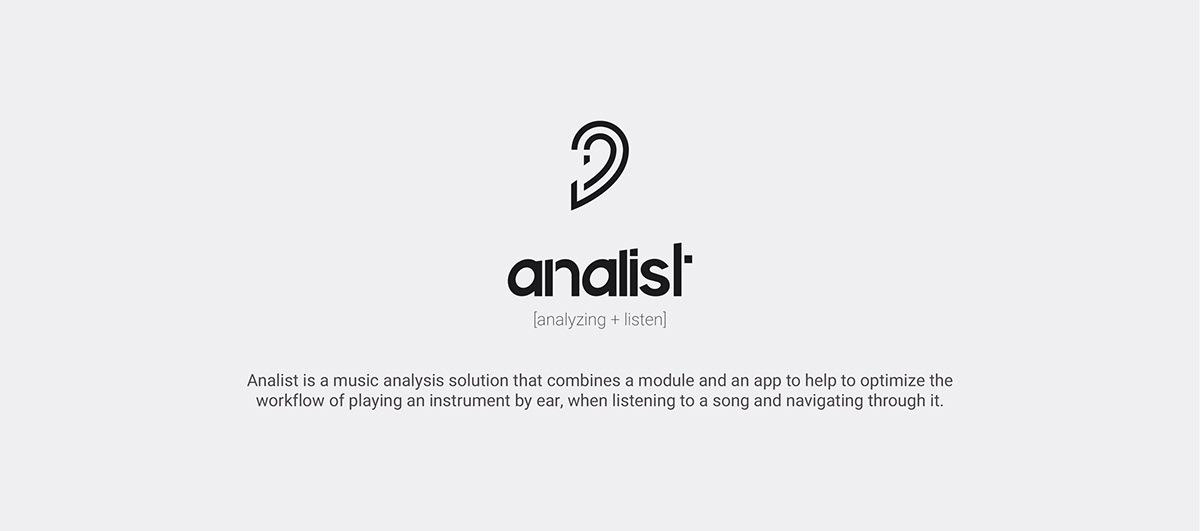 analist

[analyzing + listen]

Analist is a music analysis solution that combines a module and an app to help to optimize the workflow of playing an instrument by ear, when listening to a song and navigating through it.